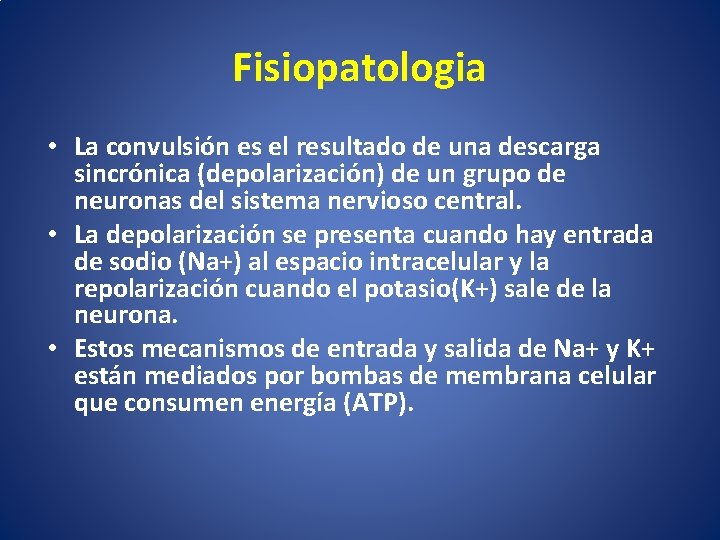 Fisiopatologia

• La convulsión es el resultado de una descarga sincrónica (depolarización) de un grupo de neuronas del sistema nervioso central.
• La depolarización se presenta cuando hay entrada de sodio (Na+) al espacio intracelular y la repolarización cuando el potasio(K+) sale de la neurona.
• Estos mecanismos de entrada y salida de Na+ y K+ están mediados por bombas de membrana celular que consumen energía (ATP).